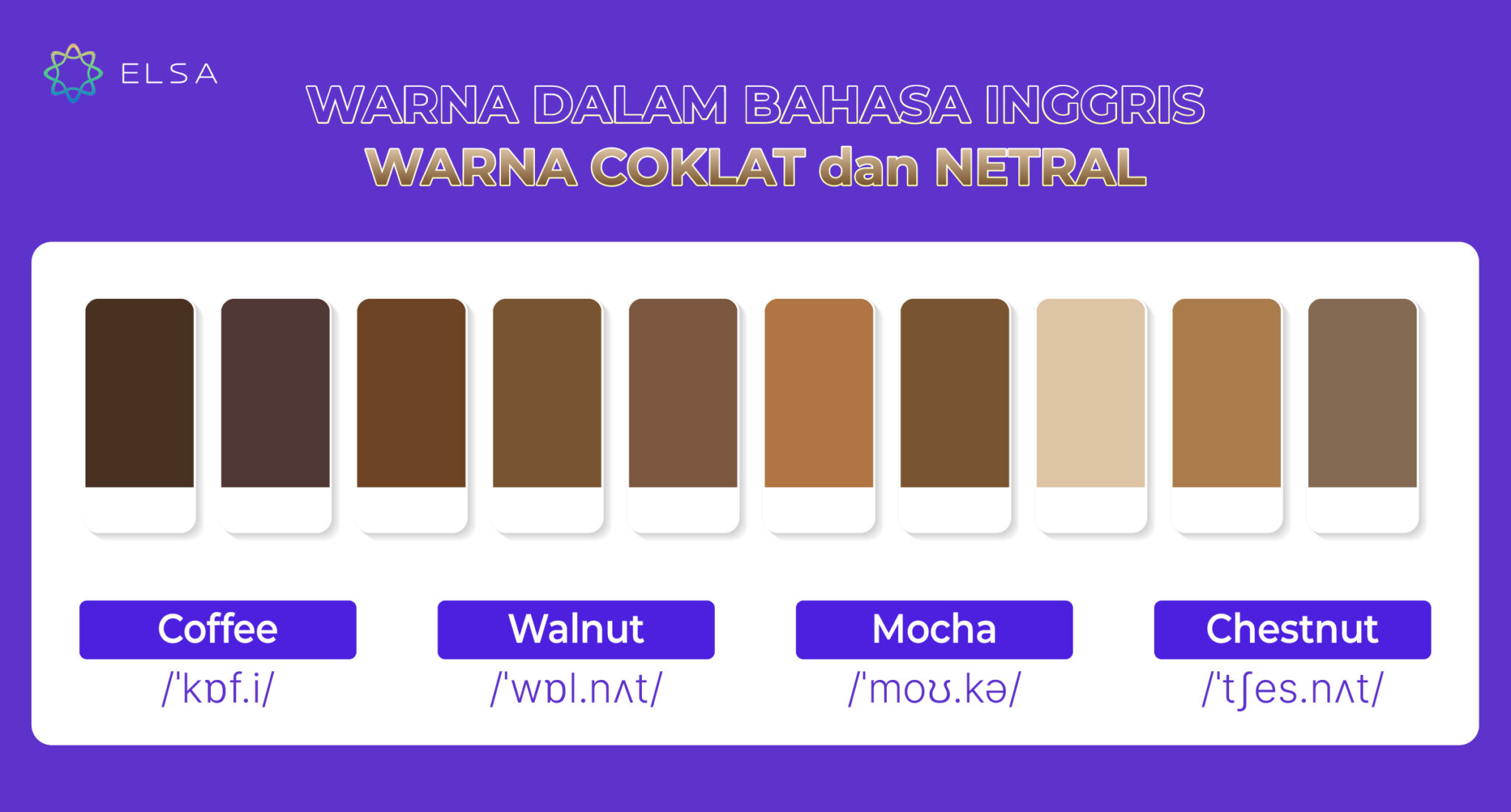 ELSA

WARNA DALAM BAHASA INGGRIS
WARNA COKLAT dan NETRAL

Coffee
/ˈkɒf.i/

Walnut
/ˈwɒl.nʌt/

Mocha
/ˈmoʊ.kə/

Chestnut
/ˈtʃes.nʌt/